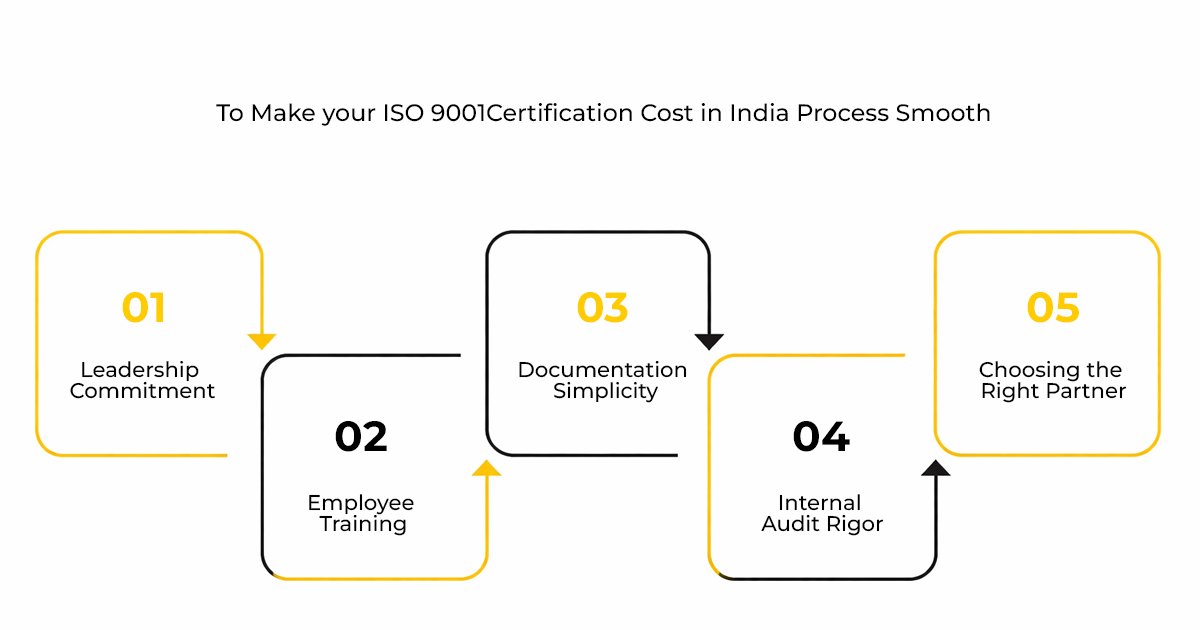 To Make your ISO 9001Certification Cost in India Process Smooth

01

Leadership Commitment

02

Employee Training

03

Documentation Simplicity

04

Internal Audit Rigor

05

Choosing the Right Partner